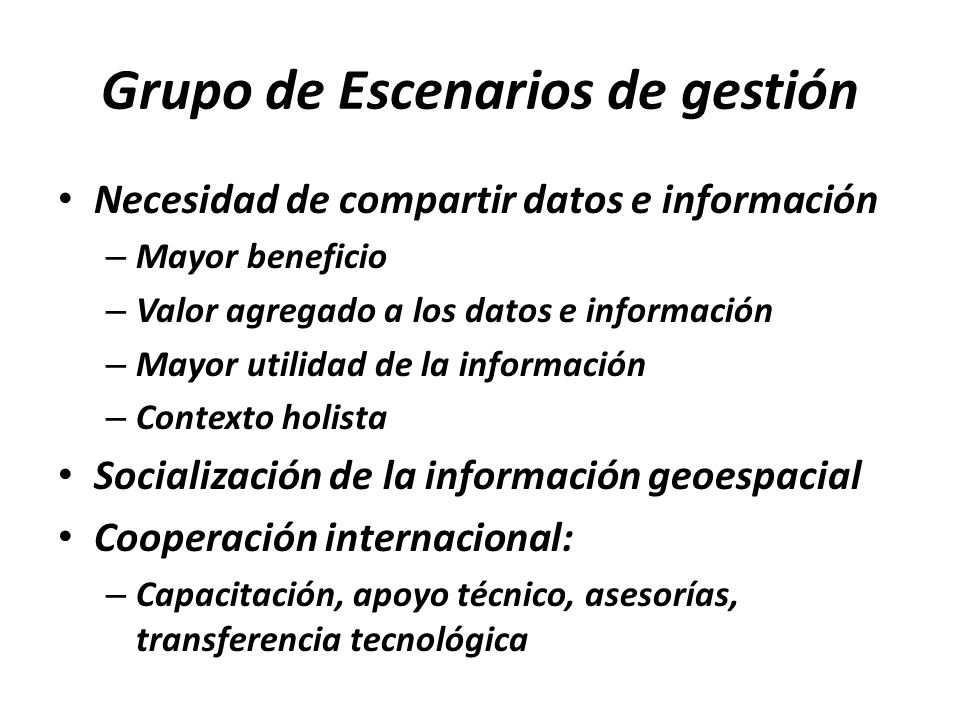 Grupo de Escenarios de gestión

• Necesidad de compartir datos e información
  – Mayor beneficio
  – Valor agregado a los datos e información
  – Mayor utilidad de la información
  – Contexto holista
• Socialización de la información geoespacial
• Cooperación internacional:
  – Capacitación, apoyo técnico, asesorías, transferencia tecnológica